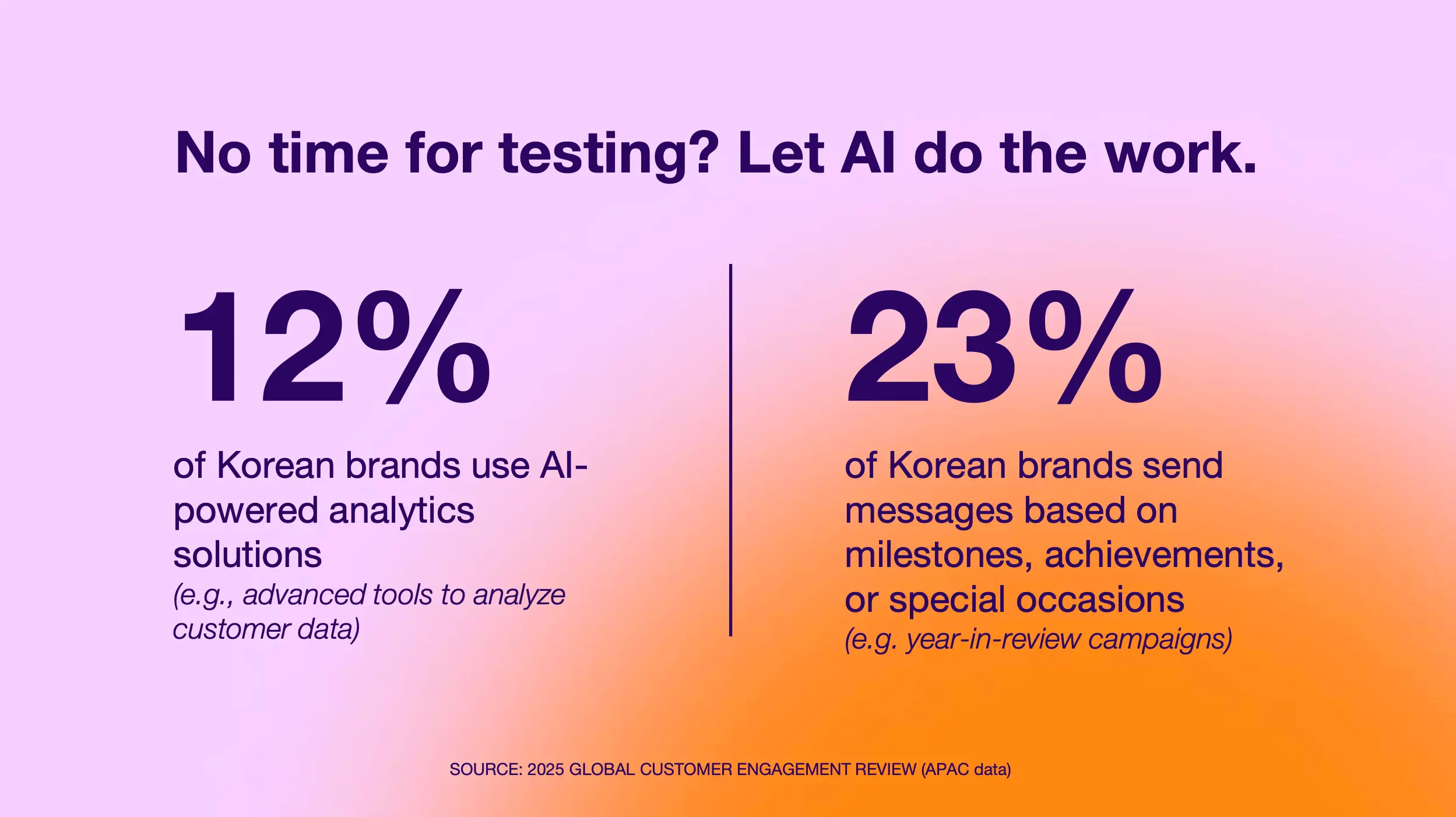 No time for testing? Let AI do the work.

12%

of Korean brands use AI-powered analytics solutions
(e.g., advanced tools to analyze customer data)

23%

of Korean brands send messages based on milestones, achievements, or special occasions
(e.g. year-in-review campaigns)

SOURCE: 2025 GLOBAL CUSTOMER ENGAGEMENT REVIEW (APAC data)